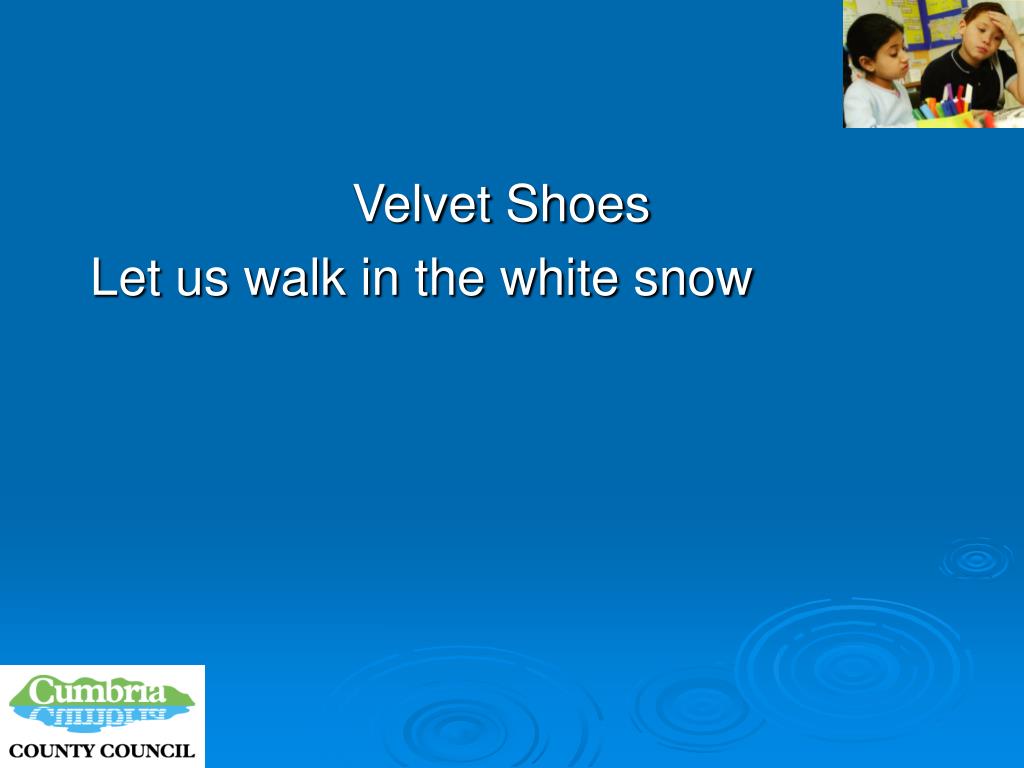 Velvet Shoes

Let us walk in the white snow

Cumbria

COUNTY COUNCIL